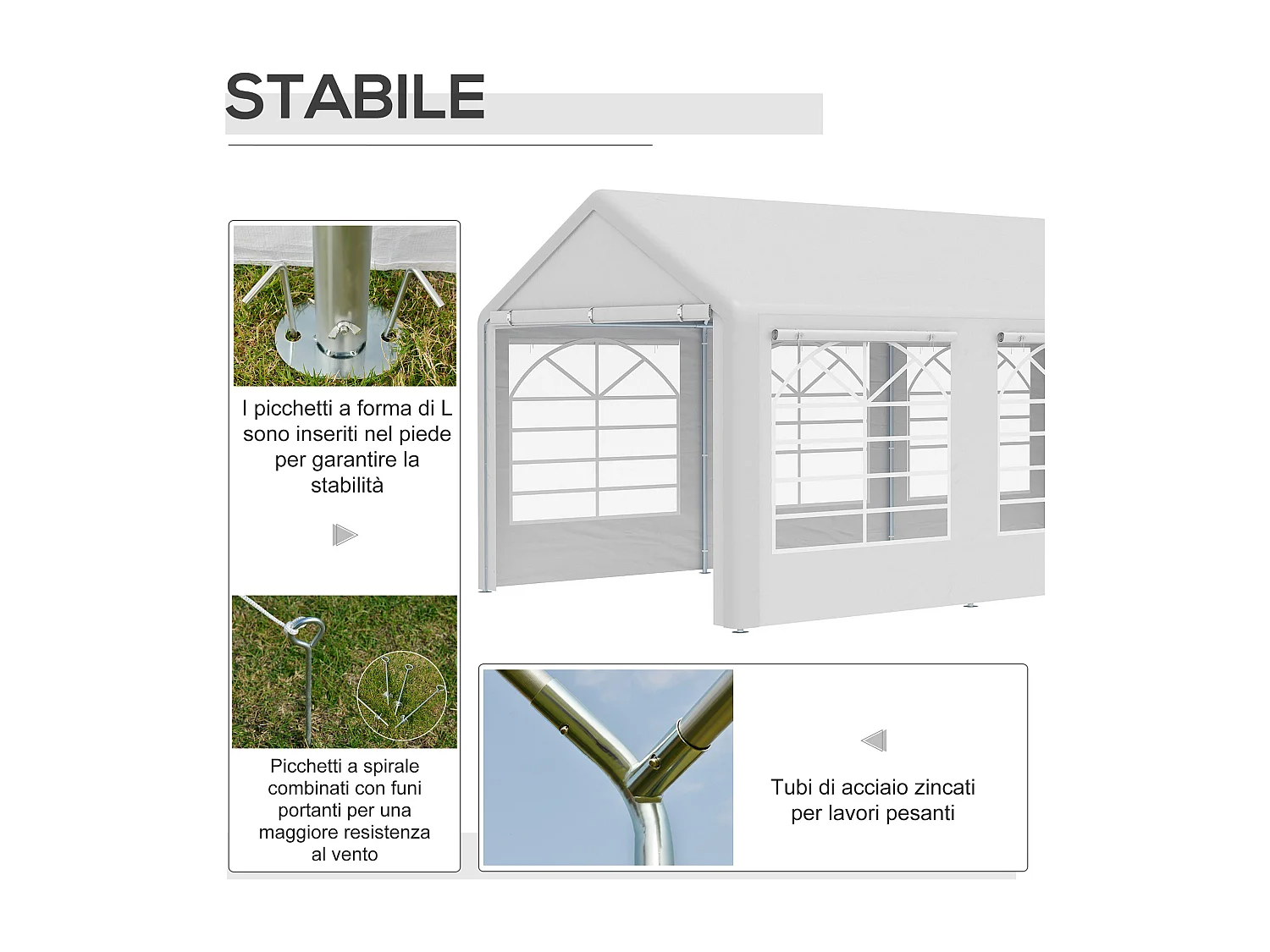 STABILE

I picchetti a forma di L sono inseriti nel piede per garantire la stabilità

Picchetti a spirale combinati con funi portanti per una maggiore resistenza al vento

Tubi di acciaio zincati per lavori pesanti